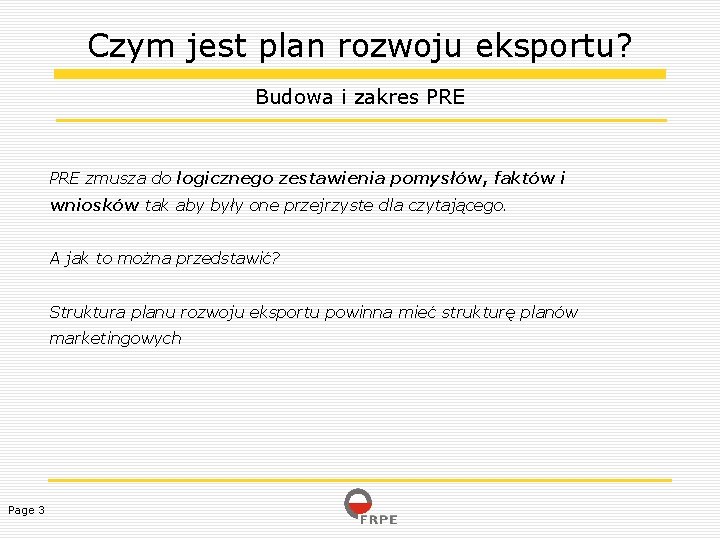 Czym jest plan rozwoju eksportu?

Budowa i zakres PRE

PRE zmusza do logicznego zestawienia pomysłów, faktów i wniosków tak aby były one przejrzyste dla czytającego.

A jak to można przedstawić?

Struktura planu rozwoju eksportu powinna mieć strukturę planów marketingowych

Page 3

FRPE